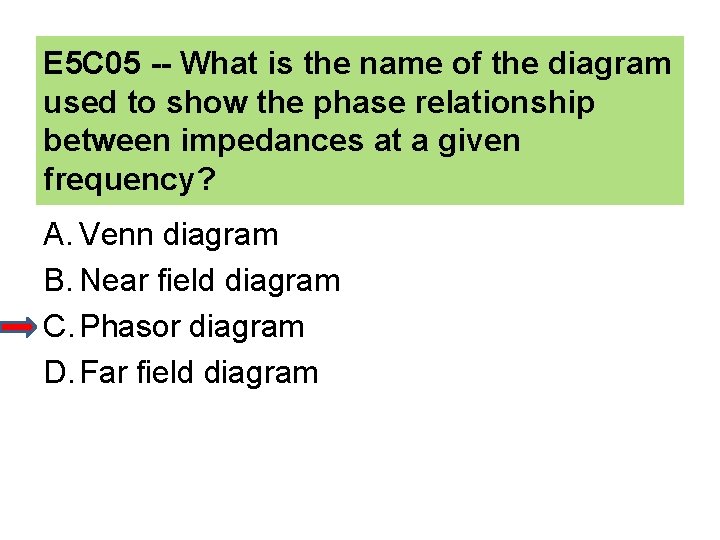 E5C05 -- What is the name of the diagram used to show the phase relationship between impedances at a given frequency?

A. Venn diagram
B. Near field diagram
C. Phasor diagram
D. Far field diagram